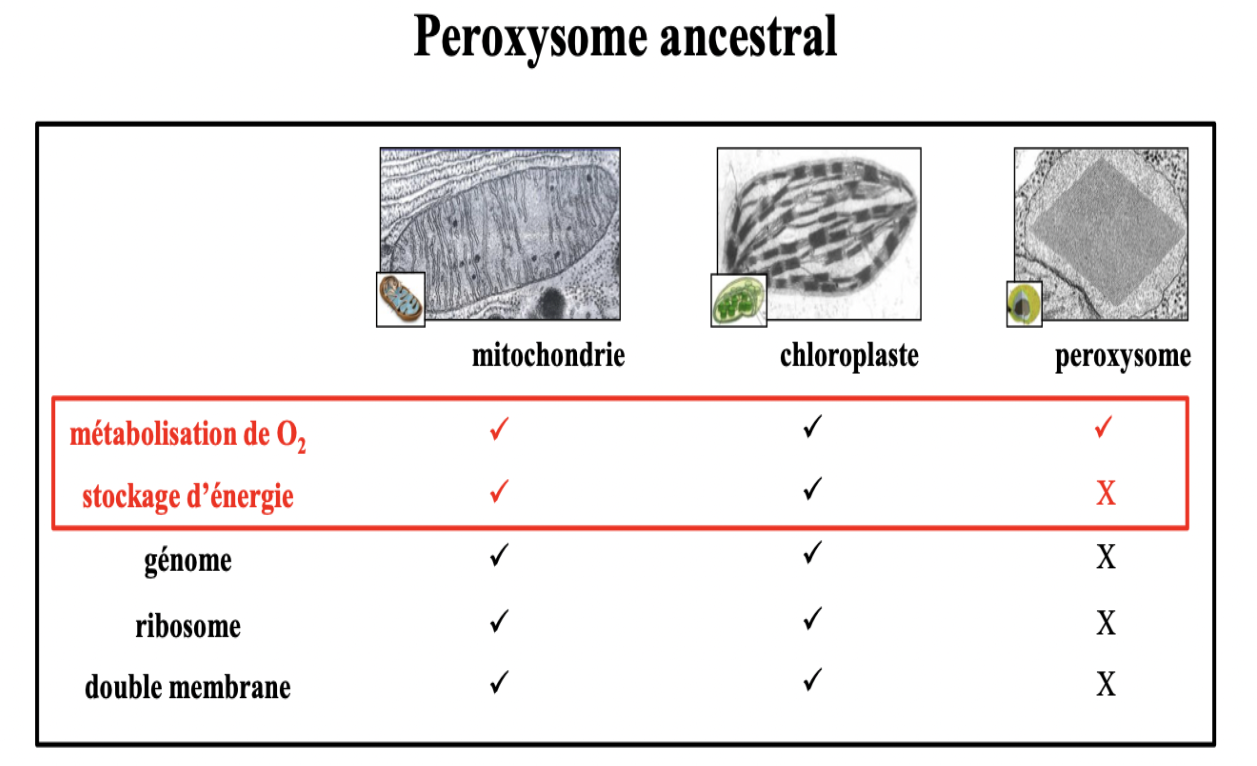 Peroxysome ancestral

| | mitochondrie | chloroplaste | peroxysome |
|---|---|---|---|
| métabolisation de $O_2$ | ✓ | ✓ | ✓ |
| stockage d'énergie | ✓ | ✓ | X |
| génome | ✓ | ✓ | X |
| ribosome | ✓ | ✓ | X |
| double membrane | ✓ | ✓ | X |